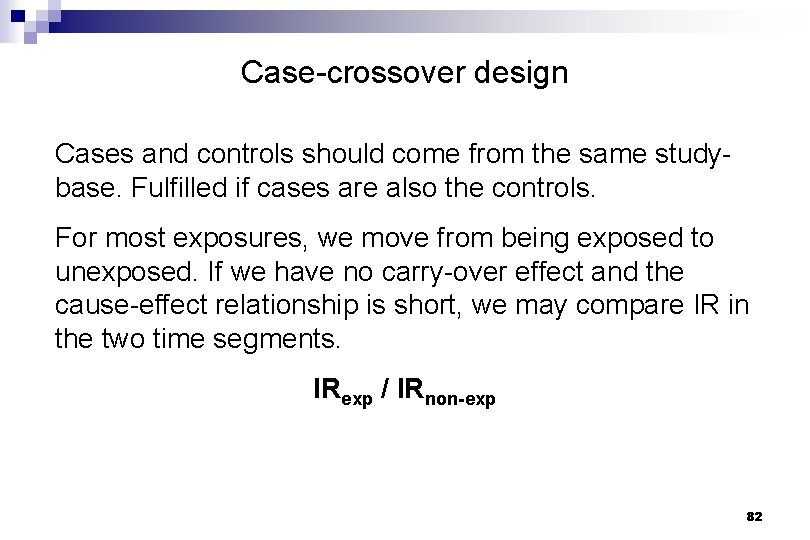 Case-crossover design

Cases and controls should come from the same study-base. Fulfilled if cases are also the controls.

For most exposures, we move from being exposed to unexposed. If we have no carry-over effect and the cause-effect relationship is short, we may compare IR in the two time segments.

$IR_{exp} / IR_{non-exp}$

82